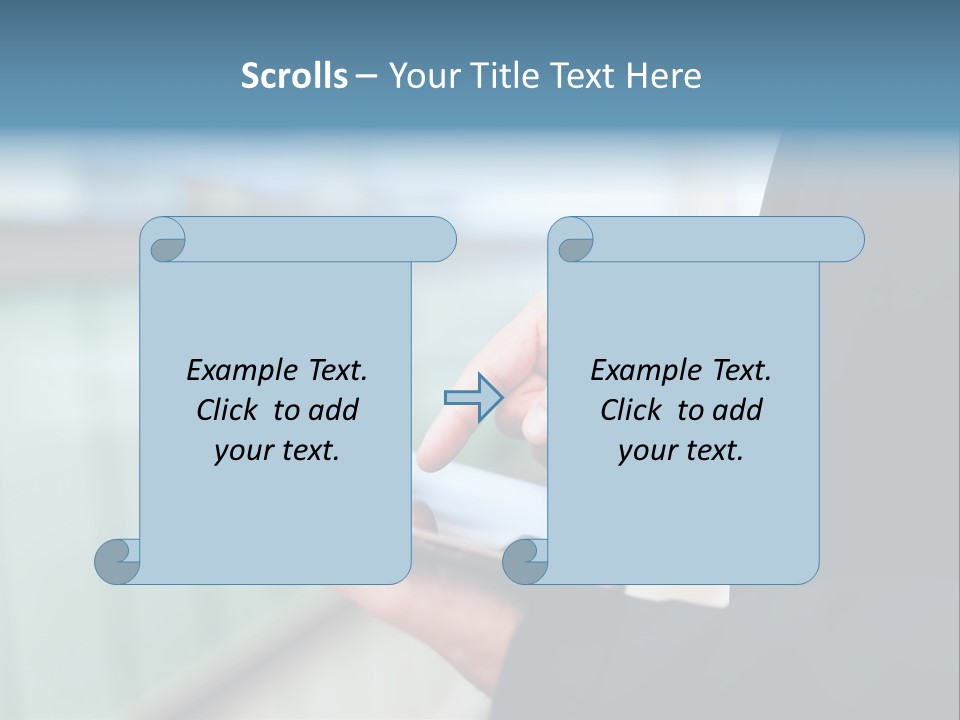 Scrolls – Your Title Text Here

Example Text. Click to add your text.

Example Text. Click to add your text.